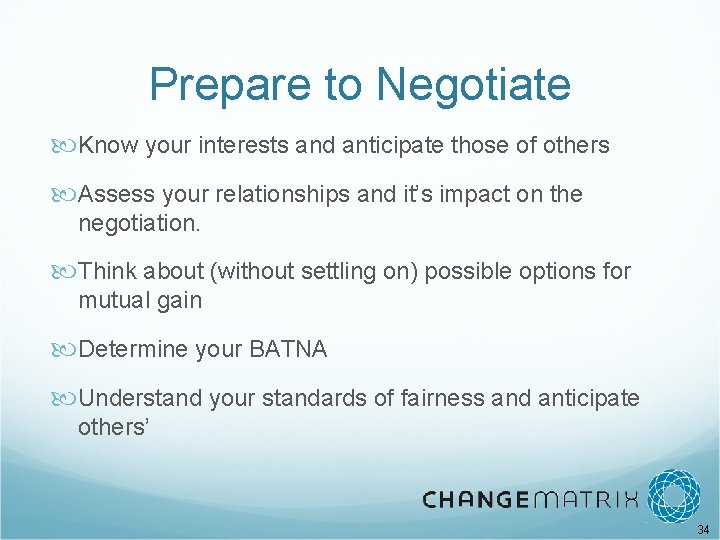 Prepare to Negotiate

Know your interests and anticipate those of others

Assess your relationships and it's impact on the negotiation.

Think about (without settling on) possible options for mutual gain

Determine your BATNA

Understand your standards of fairness and anticipate others'

CHANGEMATRIX

34